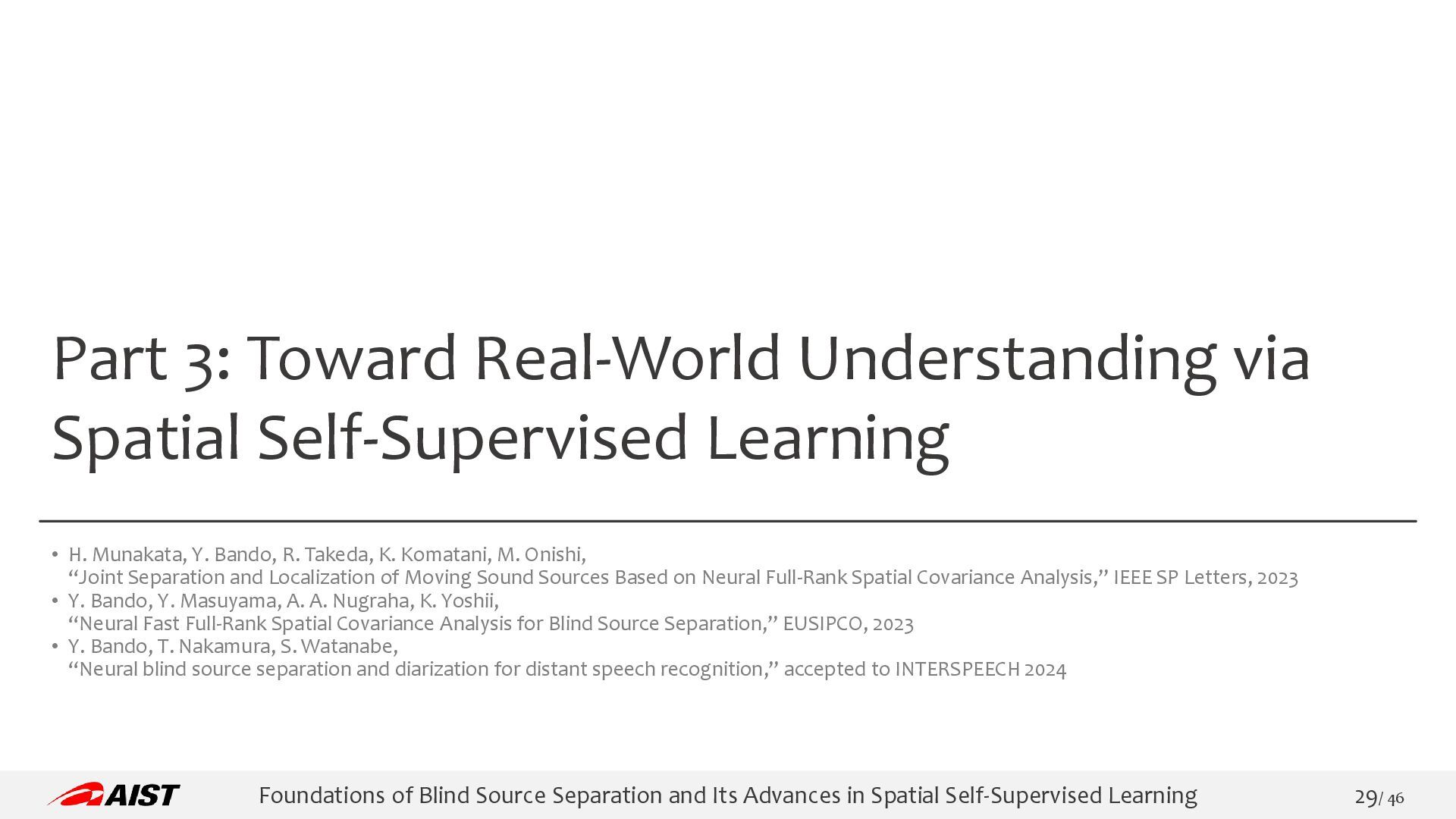 Part 3: Toward Real-World Understanding via Spatial Self-Supervised Learning

• H. Munakata, Y. Bando, R. Takeda, K. Komatani, M. Onishi, “Joint Separation and Localization of Moving Sound Sources Based on Neural Full-Rank Spatial Covariance Analysis,” IEEE SP Letters, 2023
• Y. Bando, Y. Masuyama, A. A. Nugraha, K. Yoshii, “Neural Fast Full-Rank Spatial Covariance Analysis for Blind Source Separation,” EUSIPCO, 2023
• Y. Bando, T. Nakamura, S. Watanabe, “Neural blind source separation and diarization for distant speech recognition,” accepted to INTERSPEECH 2024

AIST

Foundations of Blind Source Separation and Its Advances in Spatial Self-Supervised Learning

29/ 46